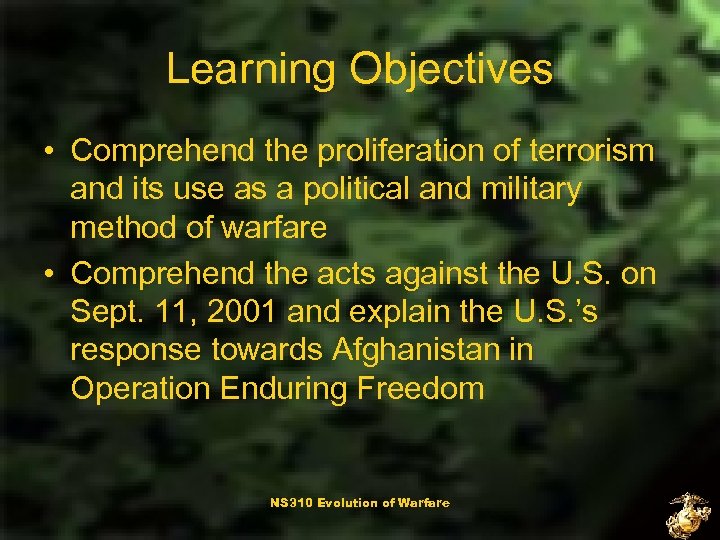 Learning Objectives

• Comprehend the proliferation of terrorism and its use as a political and military method of warfare

• Comprehend the acts against the U.S. on Sept. 11, 2001 and explain the U.S.'s response towards Afghanistan in Operation Enduring Freedom

NS310 Evolution of Warfare